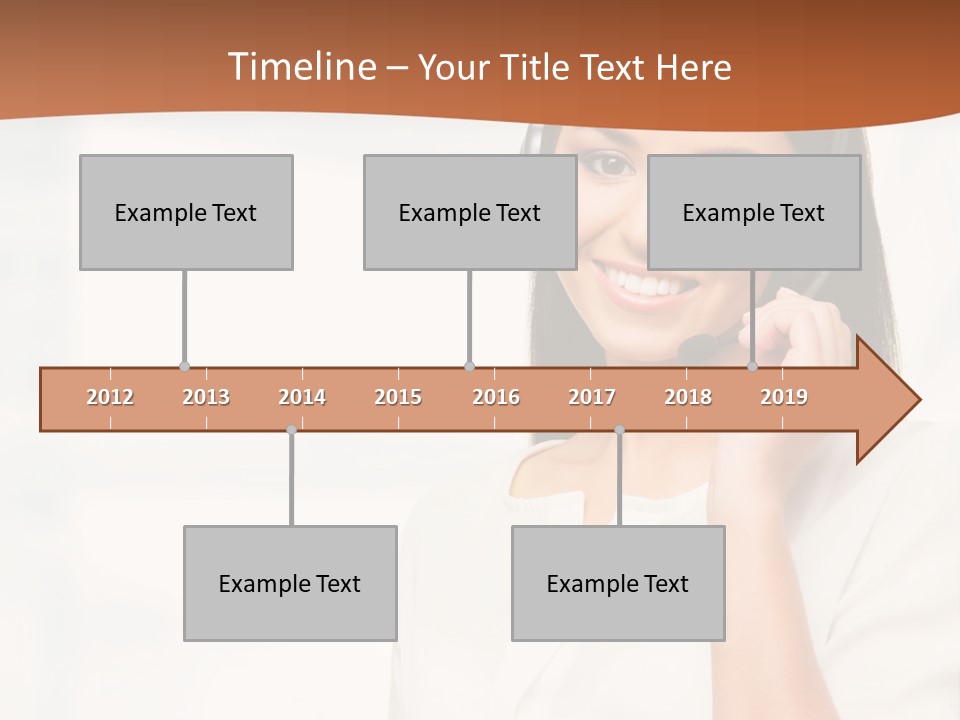 Timeline – Your Title Text Here

Example Text

Example Text

Example Text

2012 2013 2014 2015 2016 2017 2018 2019

Example Text

Example Text